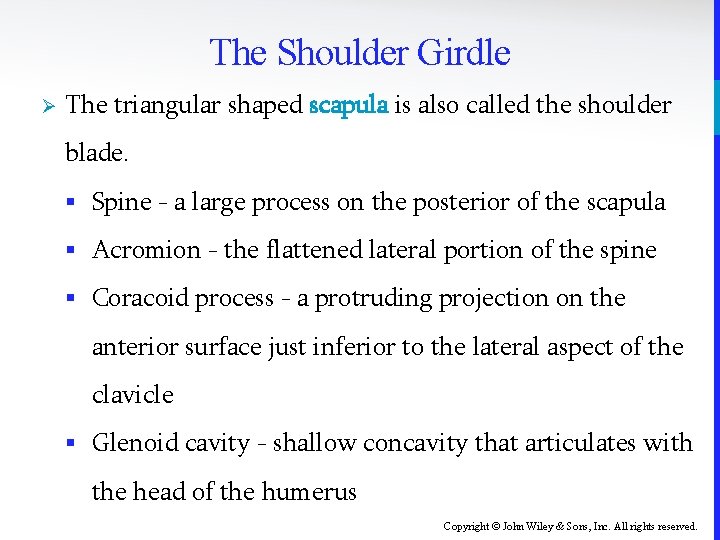 The Shoulder Girdle

➢ The triangular shaped scapula is also called the shoulder blade.

▪ Spine - a large process on the posterior of the scapula

▪ Acromion - the flattened lateral portion of the spine

▪ Coracoid process - a protruding projection on the anterior surface just inferior to the lateral aspect of the clavicle

▪ Glenoid cavity - shallow concavity that articulates with the head of the humerus

Copyright © John Wiley & Sons, Inc. All rights reserved.